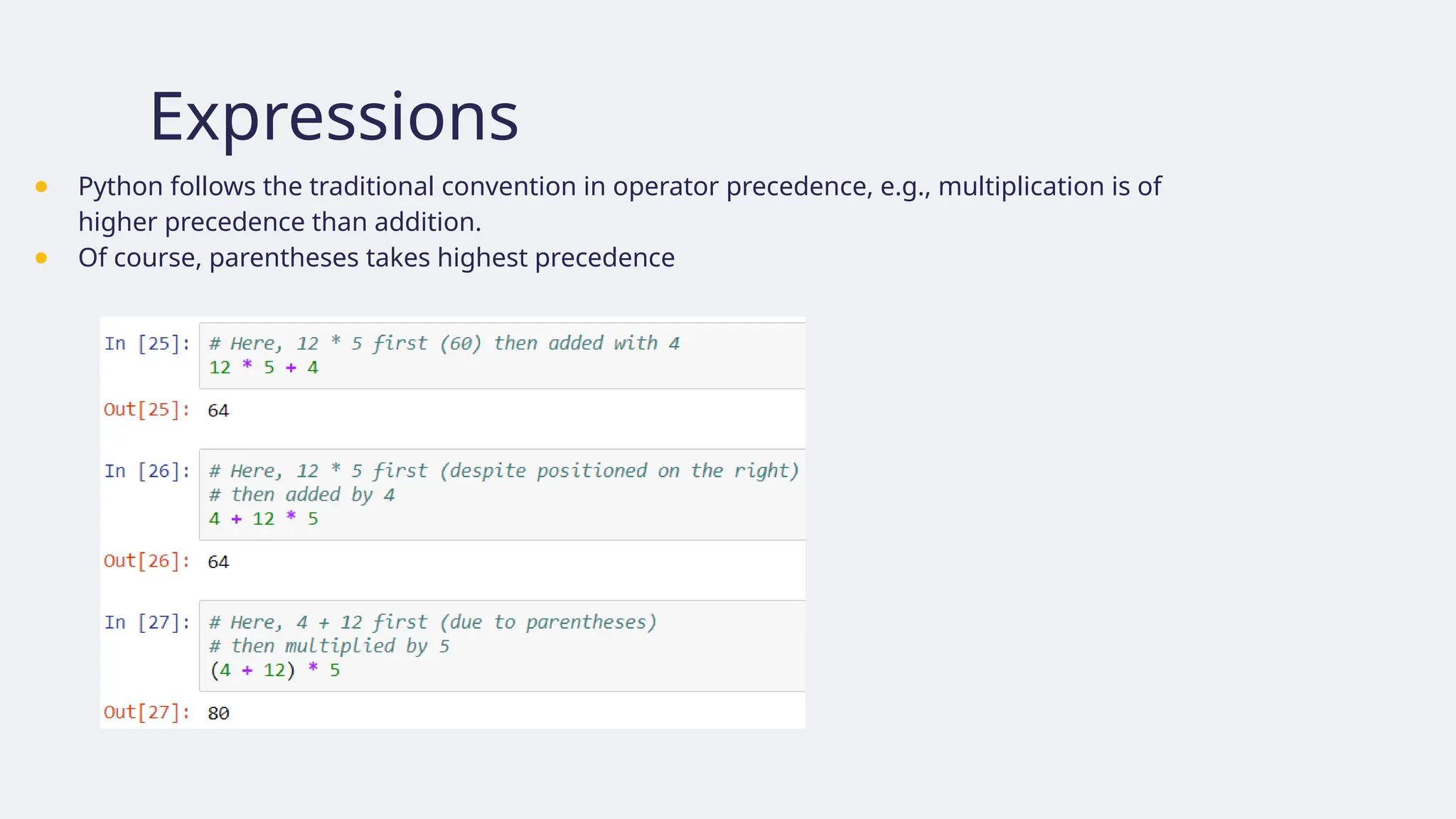 Expressions

- Python follows the traditional convention in operator precedence, e.g., multiplication is of higher precedence than addition.
- Of course, parentheses takes highest precedence

In [25]: # Here, 12 * 5 first (60) then added with 4
12 * 5 + 4

Out[25]: 64

In [26]: # Here, 12 * 5 first (despite positioned on the right)
# then added by 4
4 + 12 * 5

Out[26]: 64

In [27]: # Here, 4 + 12 first (due to parentheses)
# then multiplied by 5
(4 + 12) * 5

Out[27]: 80